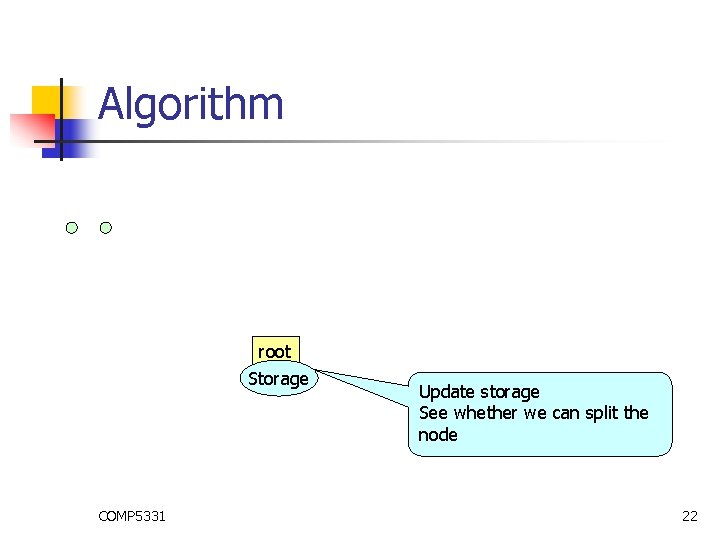 Algorithm

root

Storage

Update storage
See whether we can split the node

COMP5331

22